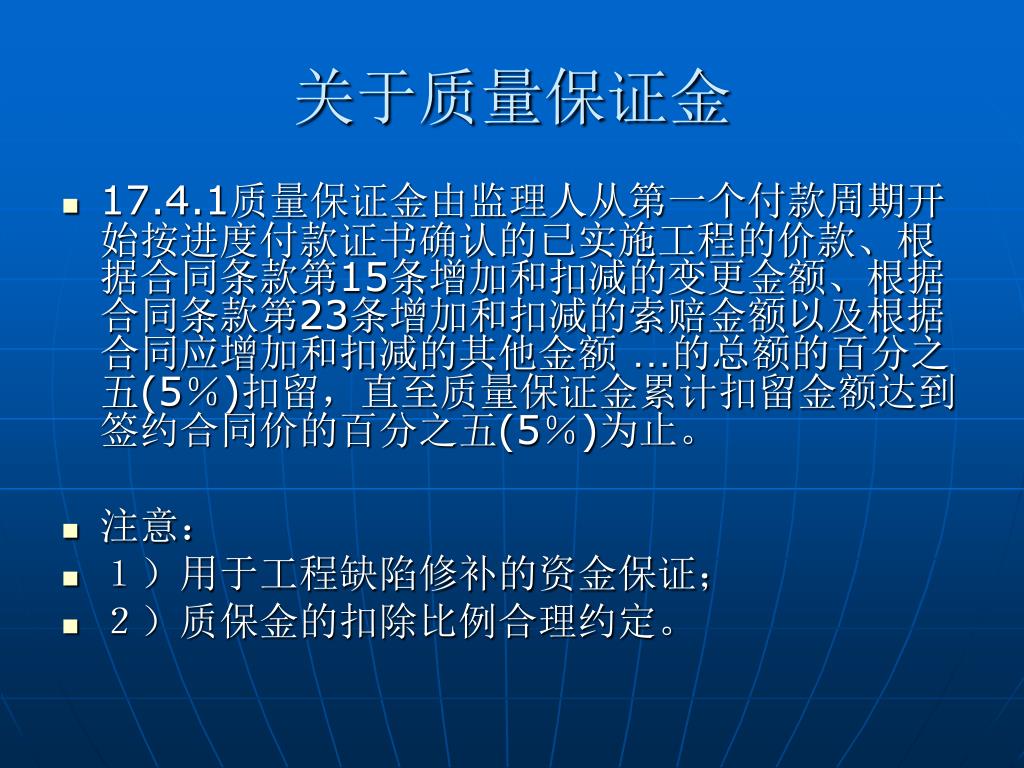 关于质量保证金

17.4.1质量保证金由监理人从第一个付款周期开始按进度付款证书确认的已实施工程的价款、根据合同条款第15条增加和扣减的变更金额、根据合同条款第23条增加和扣减的索赔金额以及根据合同应增加和扣减的其他金额 ...的总额的百分之五(5％)扣留，直至质量保证金累计扣留金额达到签约合同价的百分之五(5％)为止。

注意：
１）用于工程缺陷修补的资金保证；
２）质保金的扣除比例合理约定。